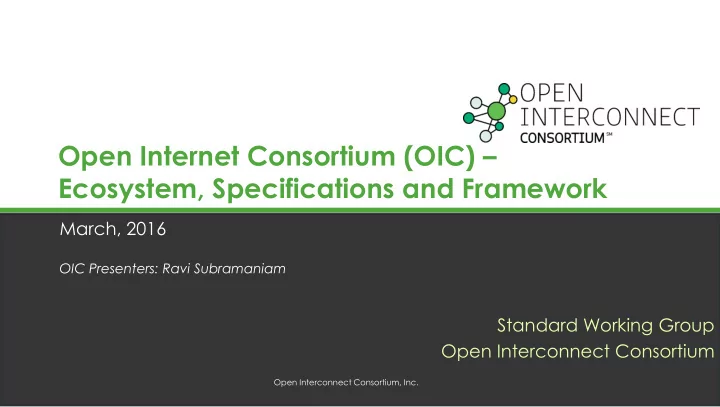 OPEN INTERCONNECT CONSORTIUM℠

Open Internet Consortium (OIC) – Ecosystem, Specifications and Framework

March, 2016

OIC Presenters: Ravi Subramaniam

Standard Working Group
Open Interconnect Consortium

Open Interconnect Consortium, Inc.